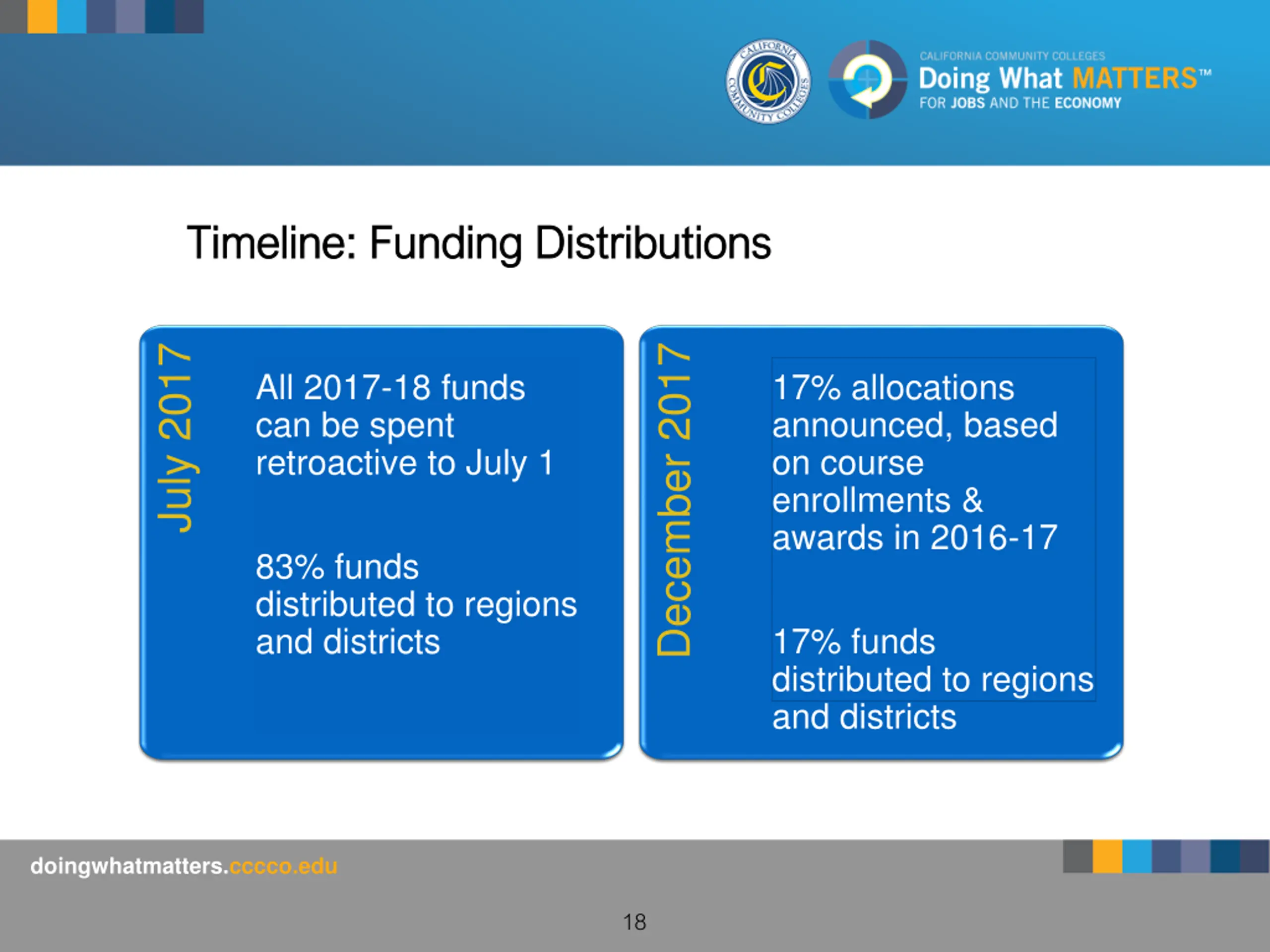 CALIFORNIA COMMUNITY COLLEGES

CALIFORNIA COMMUNITY COLLEGES
Doing What MATTERS™
FOR JOBS AND THE ECONOMY

Timeline: Funding Distributions

July 2017

All 2017-18 funds can be spent retroactive to July 1

83% funds distributed to regions and districts

December 2017

17% allocations announced, based on course enrollments & awards in 2016-17

17% funds distributed to regions and districts

doingwhatmatters.cccco.edu

18